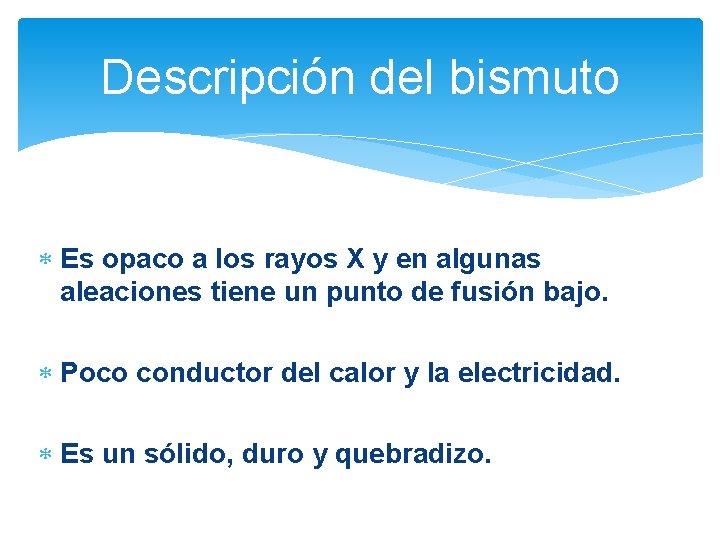 Descripción del bismuto

* Es opaco a los rayos X y en algunas aleaciones tiene un punto de fusión bajo.

* Poco conductor del calor y la electricidad.

* Es un sólido, duro y quebradizo.